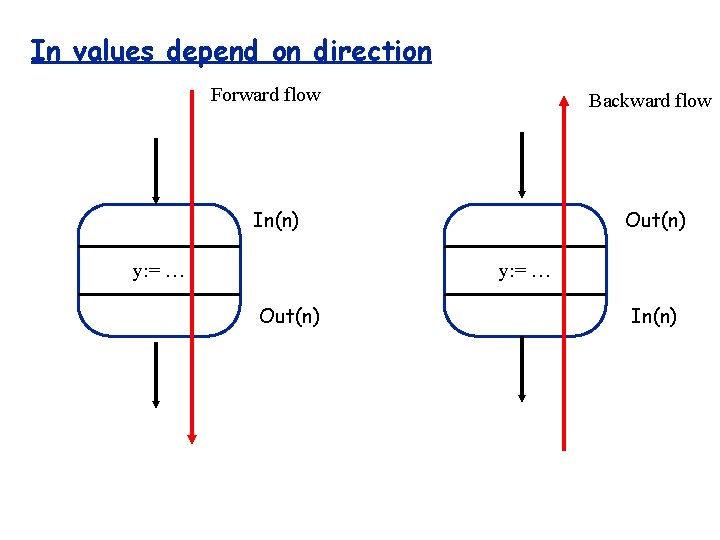 In values depend on direction

Forward flow

In(n)

y:= …

Out(n)

Backward flow

Out(n)

y:= …

In(n)